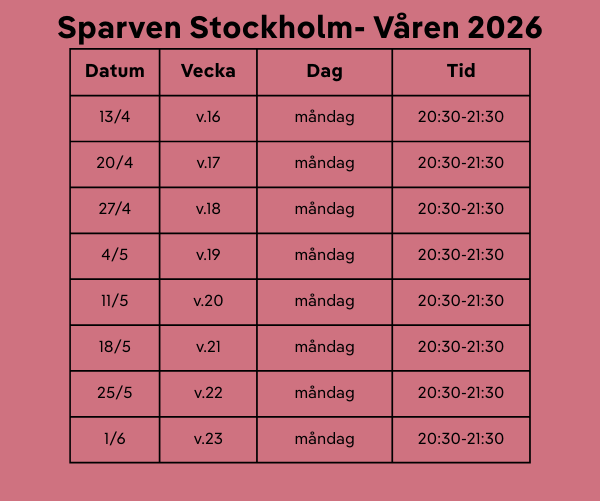 Sparven Stockholm- Våren 2026

| Datum | Vecka | Dag | Tid |
|---|---|---|---|
| 13/4 | v.16 | måndag | 20:30-21:30 |
| 20/4 | v.17 | måndag | 20:30-21:30 |
| 27/4 | v.18 | måndag | 20:30-21:30 |
| 4/5 | v.19 | måndag | 20:30-21:30 |
| 11/5 | v.20 | måndag | 20:30-21:30 |
| 18/5 | v.21 | måndag | 20:30-21:30 |
| 25/5 | v.22 | måndag | 20:30-21:30 |
| 1/6 | v.23 | måndag | 20:30-21:30 |